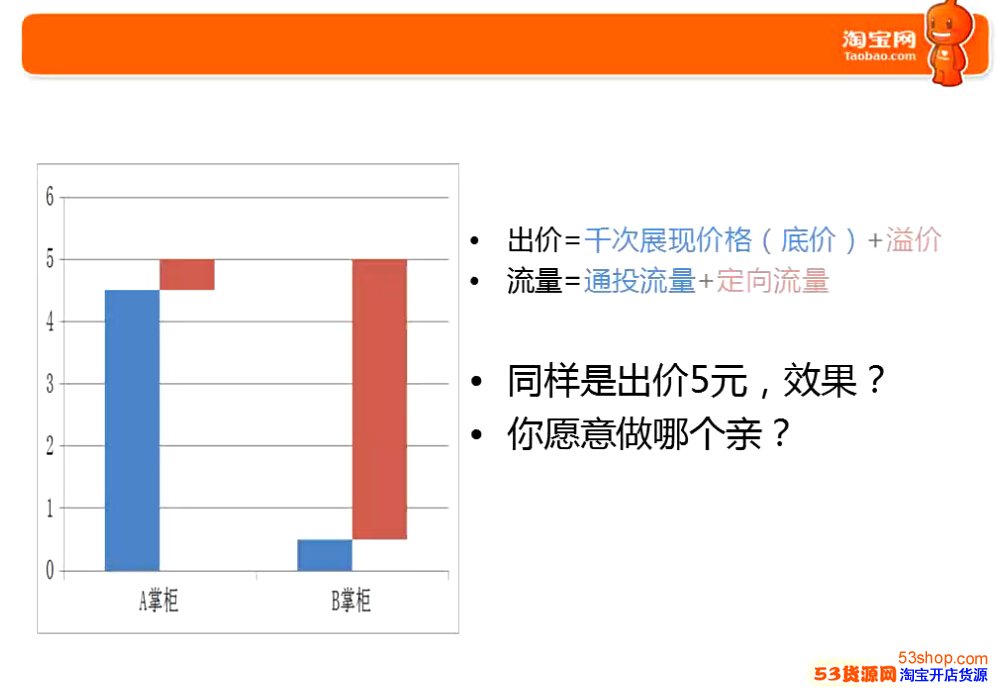 淘宝网
Taobao.com

6
5
4
3
2
1
0
A掌柜
B掌柜

• 出价=千次展现价格（底价）+溢价
• 流量=通投流量+定向流量

• 同样是出价5元，效果？
• 你愿意做哪个亲？

53shop.com
53货源网 淘宝开店货源